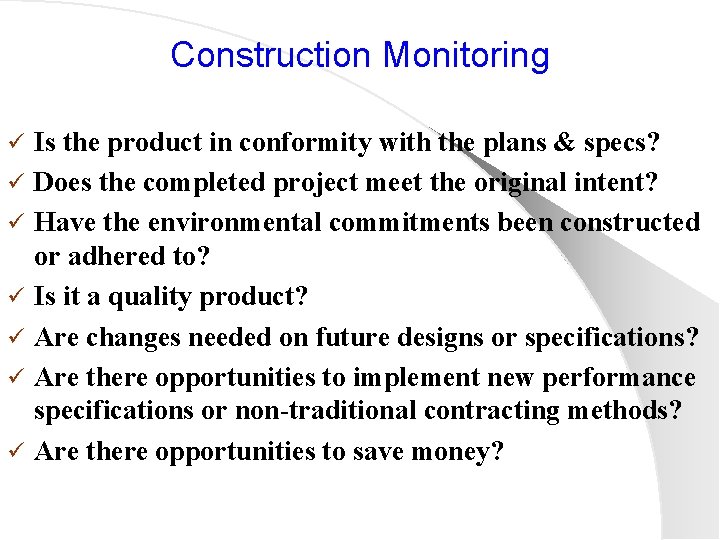 Construction Monitoring

✓ Is the product in conformity with the plans & specs?

✓ Does the completed project meet the original intent?

✓ Have the environmental commitments been constructed or adhered to?

✓ Is it a quality product?

✓ Are changes needed on future designs or specifications?

✓ Are there opportunities to implement new performance specifications or non-traditional contracting methods?

✓ Are there opportunities to save money?